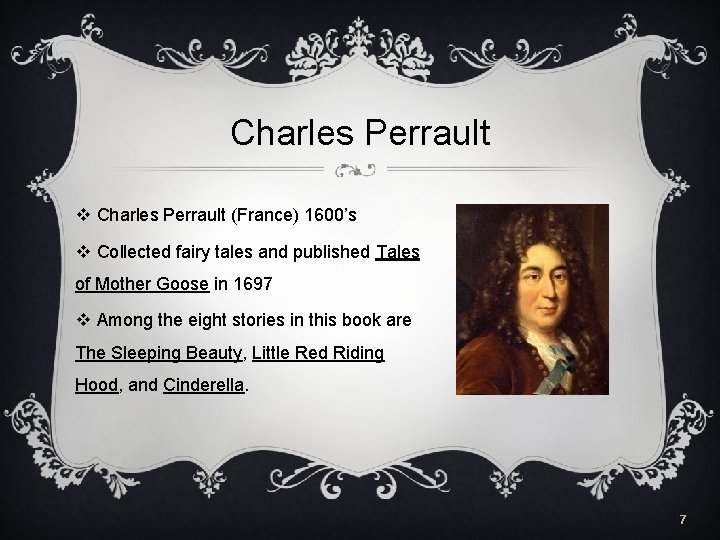 Charles Perrault

❖ Charles Perrault (France) 1600's

❖ Collected fairy tales and published Tales of Mother Goose in 1697

❖ Among the eight stories in this book are The Sleeping Beauty, Little Red Riding Hood, and Cinderella.

7